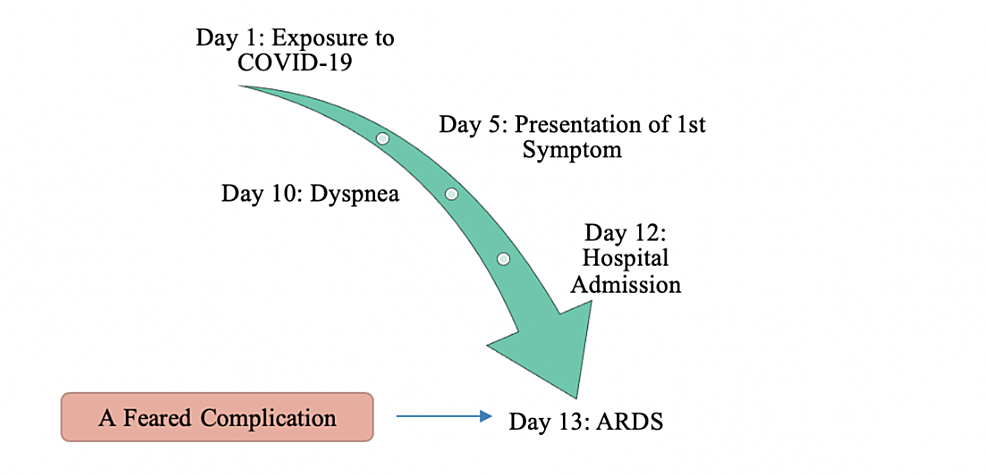 Day 1: Exposure to COVID-19

Day 5: Presentation of 1st Symptom

Day 10: Dyspnea

Day 12: Hospital Admission

A Feared Complication

Day 13: ARDS